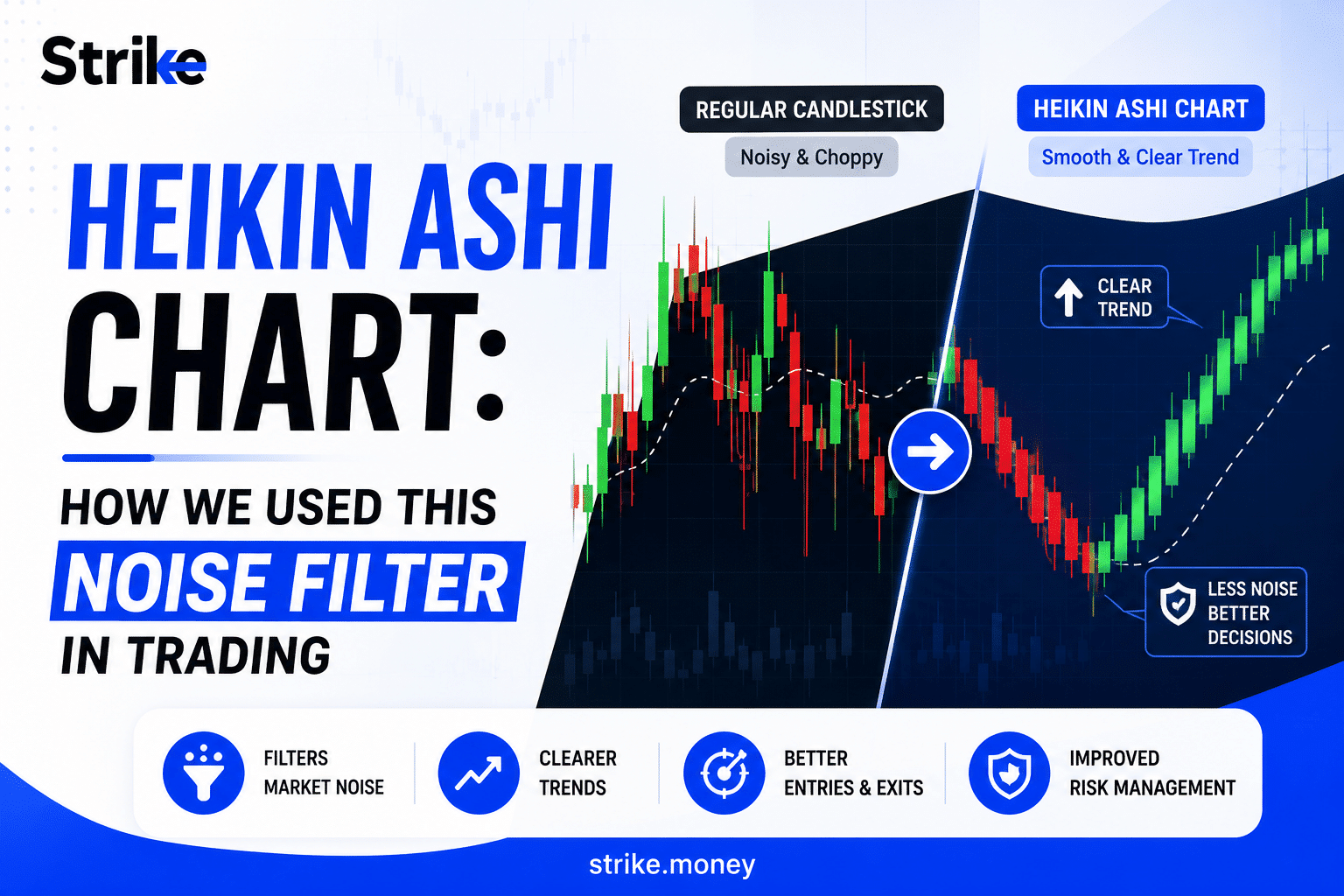 Strike

HEIKIN ASHI CHART:

HOW WE USED THIS NOISE FILTER IN TRADING

REGULAR CANDLESTICK
Noisy & Choppy

HEIKIN ASHI CHART
Smooth & Clear Trend

CLEAR TREND

LESS NOISE BETTER DECISIONS

FILTERS MARKET NOISE

CLEARER TRENDS

BETTER ENTRIES & EXITS

IMPROVED RISK MANAGEMENT

strike.money